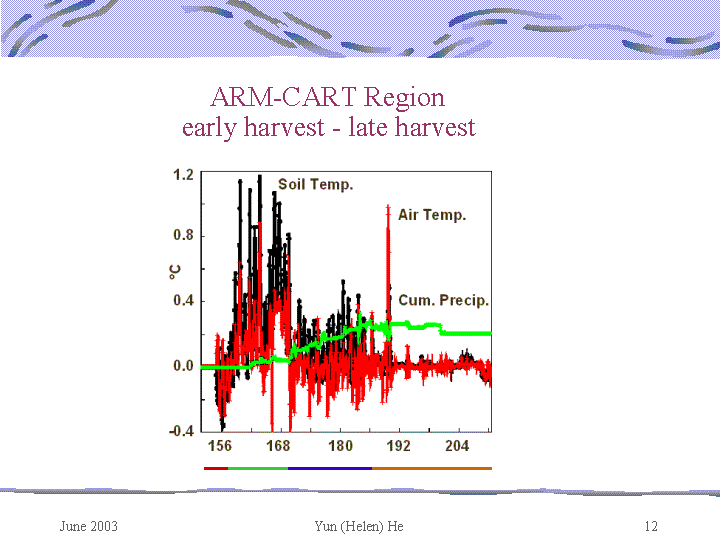 ARM-CART Region
early harvest - late harvest

1.2
0.8
0.4
0.0
-0.4
°C
Soil Temp.
Air Temp.
Cum. Precip.
156
168
180
192
204

June 2003
Yun (Helen) He
12